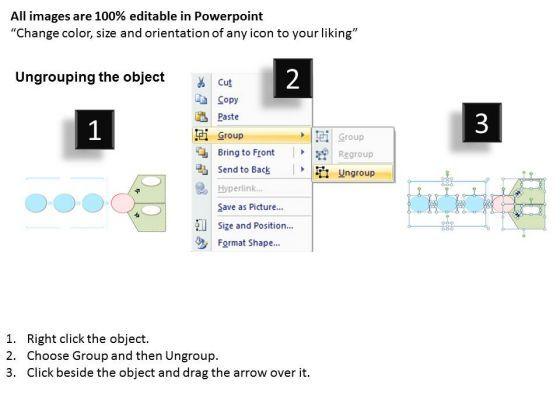 All images are 100% editable in Powerpoint
"Change color, size and orientation of any icon to your liking"

Ungrouping the object

1

2

Cut
Copy
Paste
Group
Bring to Front
Send to Back
Hyperlink...
Save as Picture...
Size and Position...
Format Shape...

Group
Regroup
Ungroup

3

1. Right click the object.
2. Choose Group and then Ungroup.
3. Click beside the object and drag the arrow over it.